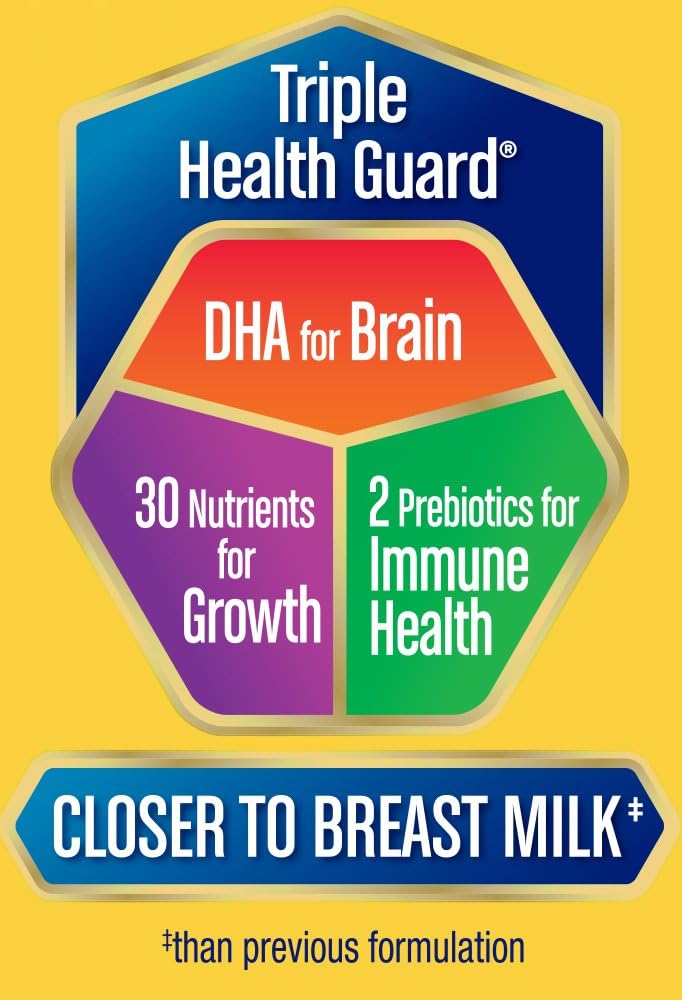 Triple Health Guard®

DHA for Brain

30 Nutrients for Growth

2 Prebiotics for Immune Health

CLOSER TO BREAST MILK‡

‡than previous formulation